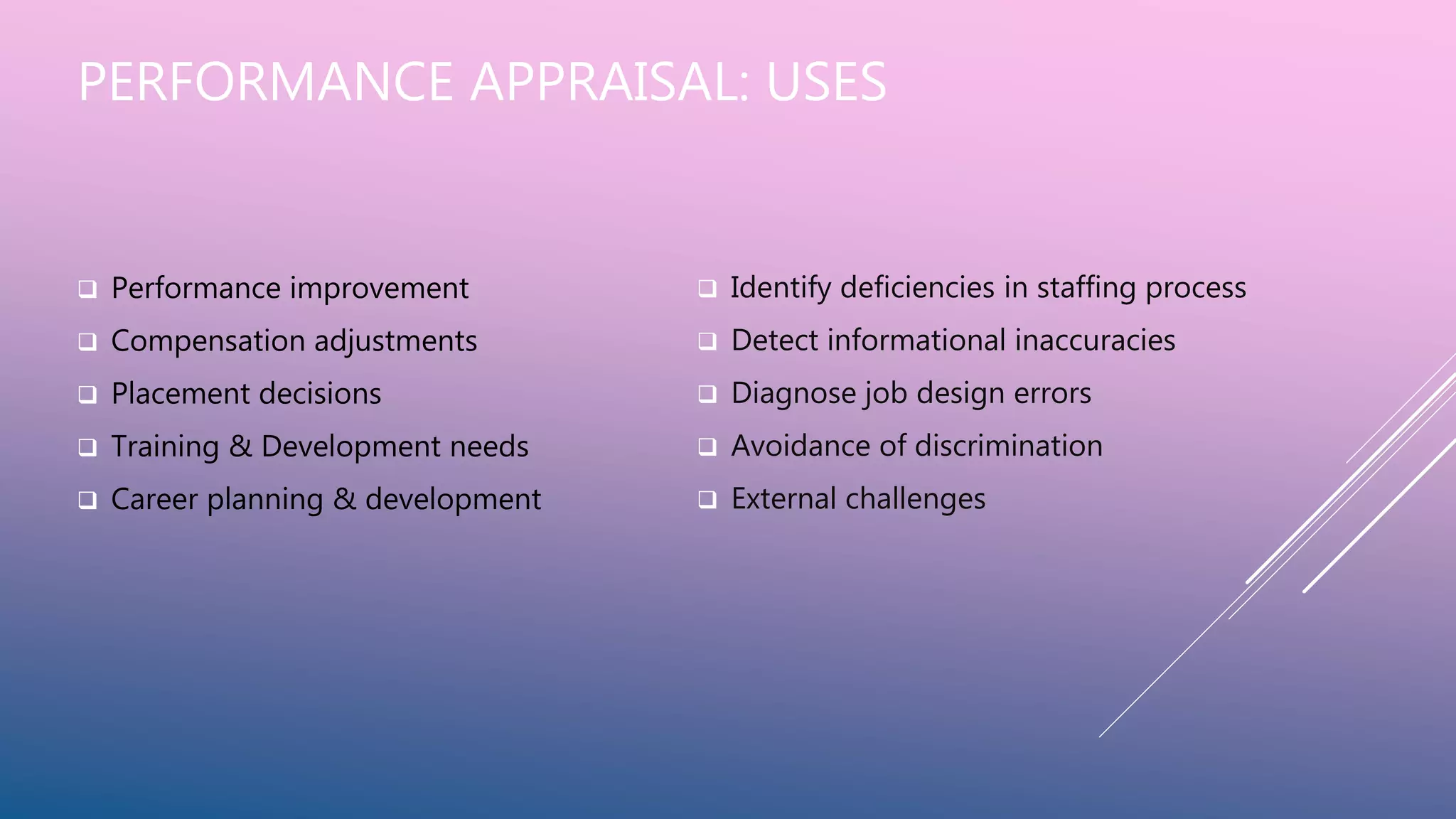 PERFORMANCE APPRAISAL: USES

❑ Performance improvement
❑ Compensation adjustments
❑ Placement decisions
❑ Training & Development needs
❑ Career planning & development

❑ Identify deficiencies in staffing process
❑ Detect informational inaccuracies
❑ Diagnose job design errors
❑ Avoidance of discrimination
❑ External challenges